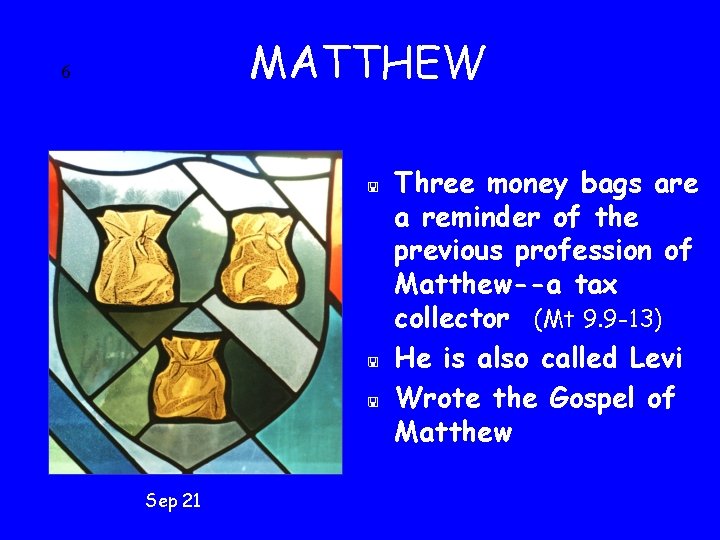 6

MATTHEW

Three money bags are a reminder of the previous profession of Matthew--a tax collector (Mt 9.9-13)

He is also called Levi

Wrote the Gospel of Matthew

Sep 21